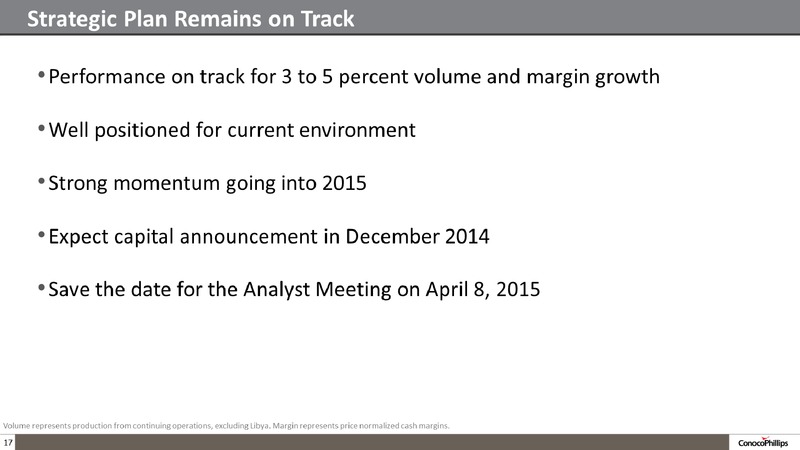 Strategic Plan Remains on Track

• Performance on track for 3 to 5 percent volume and margin growth

• Well positioned for current environment

• Strong momentum going into 2015

• Expect capital announcement in December 2014

• Save the date for the Analyst Meeting on April 8, 2015

Volume represents production from continuing operations, excluding Libya. Margin represents price normalized cash margins.

17

ConocoPhillips